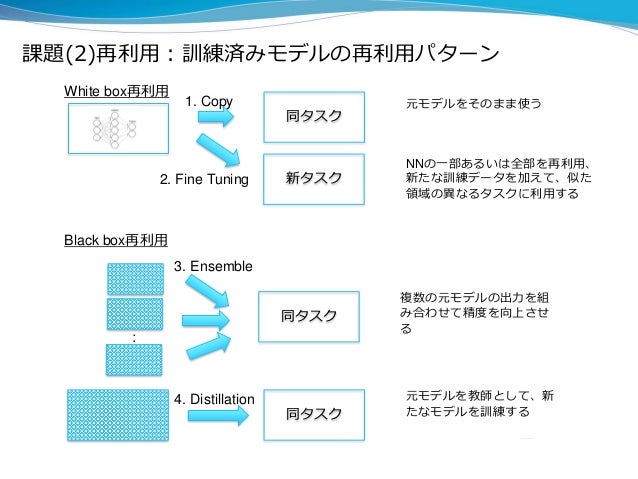 課題(2)再利用：訓練済みモデルの再利用パターン

White box再利用

1. Copy

同タスク

元モデルをそのまま使う

2. Fine Tuning

新タスク

NNの一部あるいは全部を再利用、新たな訓練データを加えて、似た領域の異なるタスクに利用する

Black box再利用

3. Ensemble

:

同タスク

複数の元モデルの出力を組み合わせて精度を向上させる

4. Distillation

同タスク

元モデルを教師として、新たなモデルを訓練する